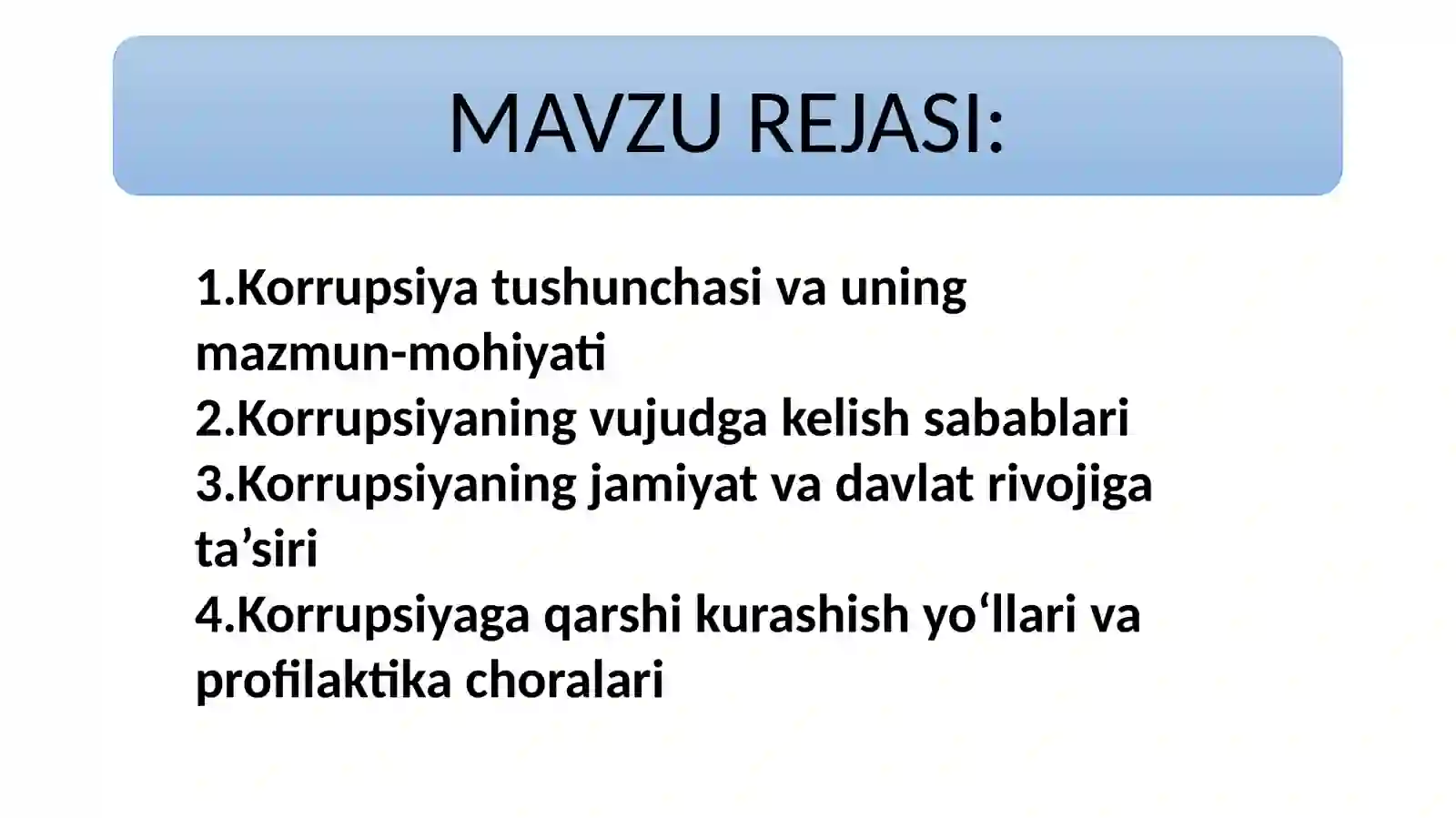 MAVZU REJASI:

1.Korrupsiya tushunchasi va uning mazmun-mohiyati
2.Korrupsiyaning vujudga kelish sabablari
3.Korrupsiyaning jamiyat va davlat rivojiga ta’siri
4.Korrupsiyaga qarshi kurashish yo‘llari va profilaktika choralari